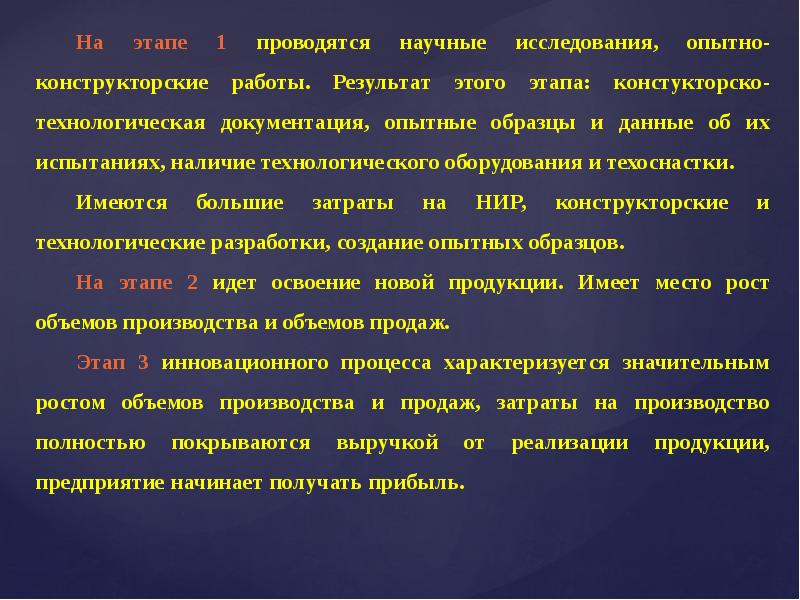 На этапе 1 проводятся научные исследования, опытно-конструкторские работы. Результат этого этапа: констукторско-технологическая документация, опытные образцы и данные об их испытаниях, наличие технологического оборудования и техоснастки.

Имеются большие затраты на НИР, конструкторские и технологические разработки, создание опытных образцов.

На этапе 2 идет освоение новой продукции. Имеет место рост объемов производства и объемов продаж.

Этап 3 инновационного процесса характеризуется значительным ростом объемов производства и продаж, затраты на производство полностью покрываются выручкой от реализации продукции, предприятие начинает получать прибыль.